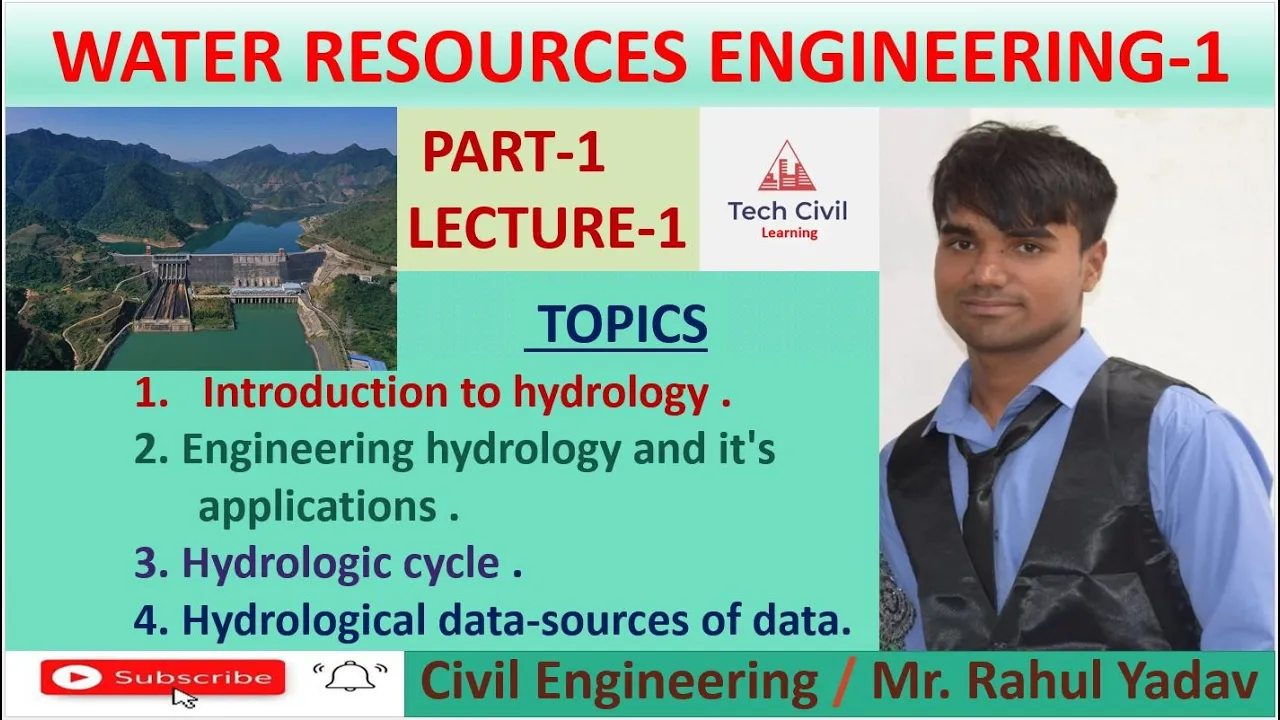 WATER RESOURCES ENGINEERING-1

PART-1
LECTURE-1

Tech Civil
Learning

TOPICS

1. Introduction to hydrology .
2. Engineering hydrology and it's applications .
3. Hydrologic cycle .
4. Hydrological data-sources of data.

Subscribe

Civil Engineering / Mr. Rahul Yadav